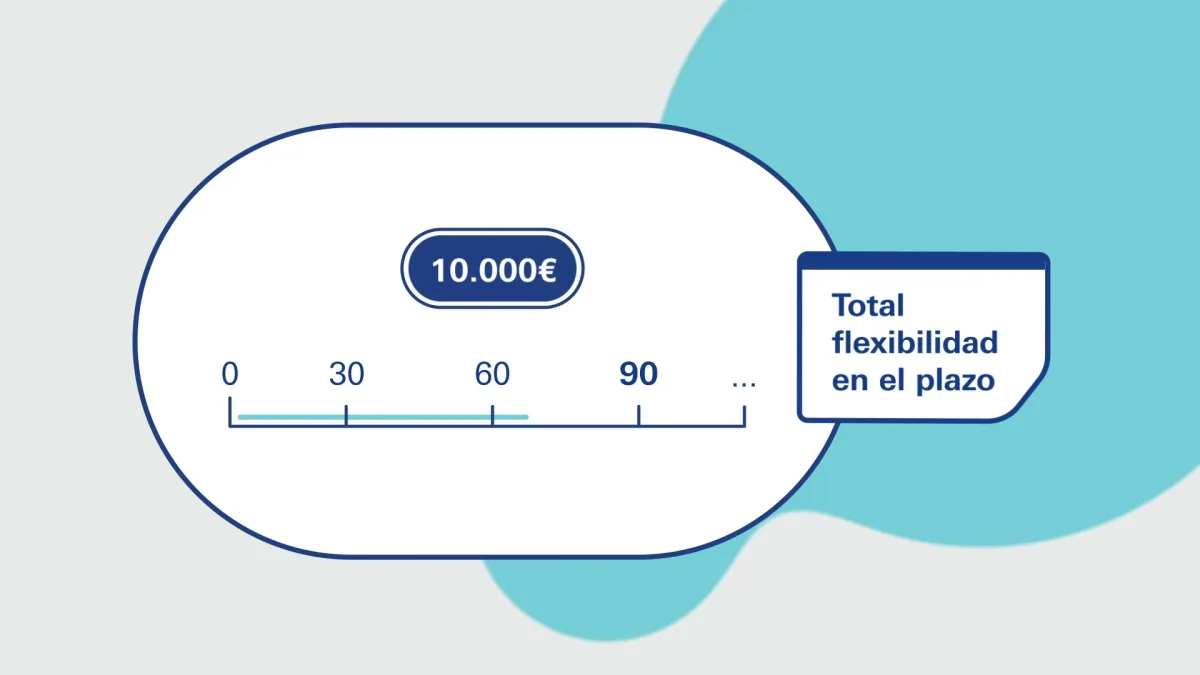 10.000€

0 30 60 90 ...

Total flexibilidad en el plazo